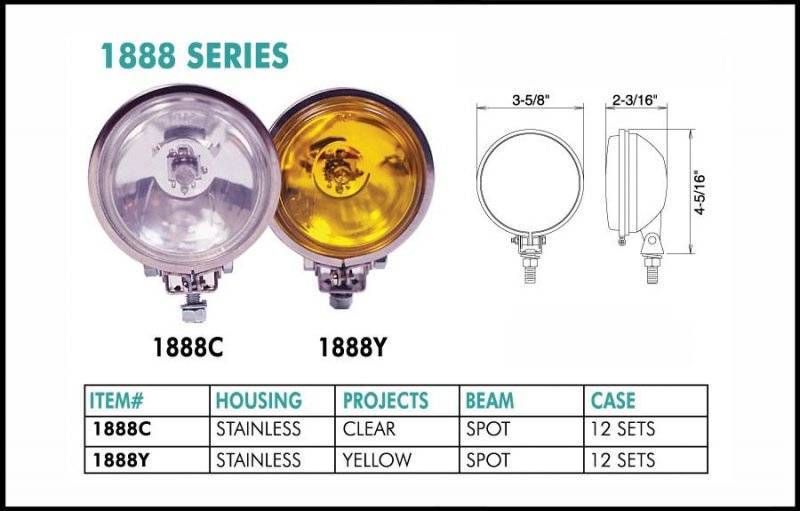 1888 SERIES

3-5/8"

2-3/16"

4-5/16"

1888C

1888Y

| ITEM# | HOUSING | PROJECTS | BEAM | CASE |
|---|---|---|---|---|
| 1888C | STAINLESS | CLEAR | SPOT | 12 SETS |
| 1888Y | STAINLESS | YELLOW | SPOT | 12 SETS |